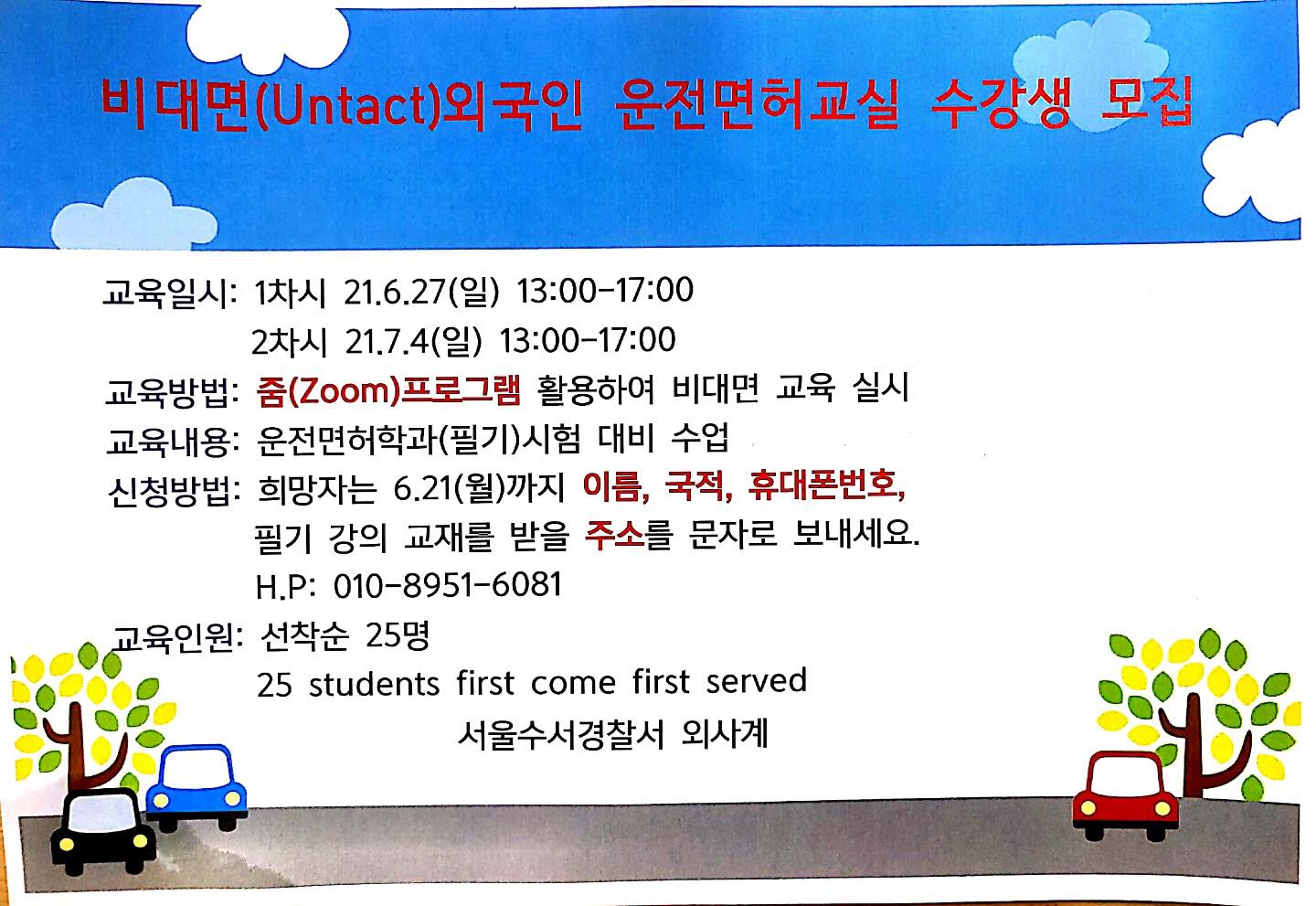 비대면(Untact)외국인 운전면허교실 수강생 모집

교육일시: 1차시 21.6.27(일) 13:00-17:00
2차시 21.7.4(일) 13:00-17:00
교육방법: 줌(Zoom)프로그램 활용하여 비대면 교육 실시
교육내용: 운전면허학과(필기)시험 대비 수업
신청방법: 희망자는 6.21(월)까지 이름, 국적, 휴대폰번호, 필기 강의 교재를 받을 주소를 문자로 보내세요.
H.P: 010-8951-6081
교육인원: 선착순 25명
25 students first come first served

서울수서경찰서 외사계